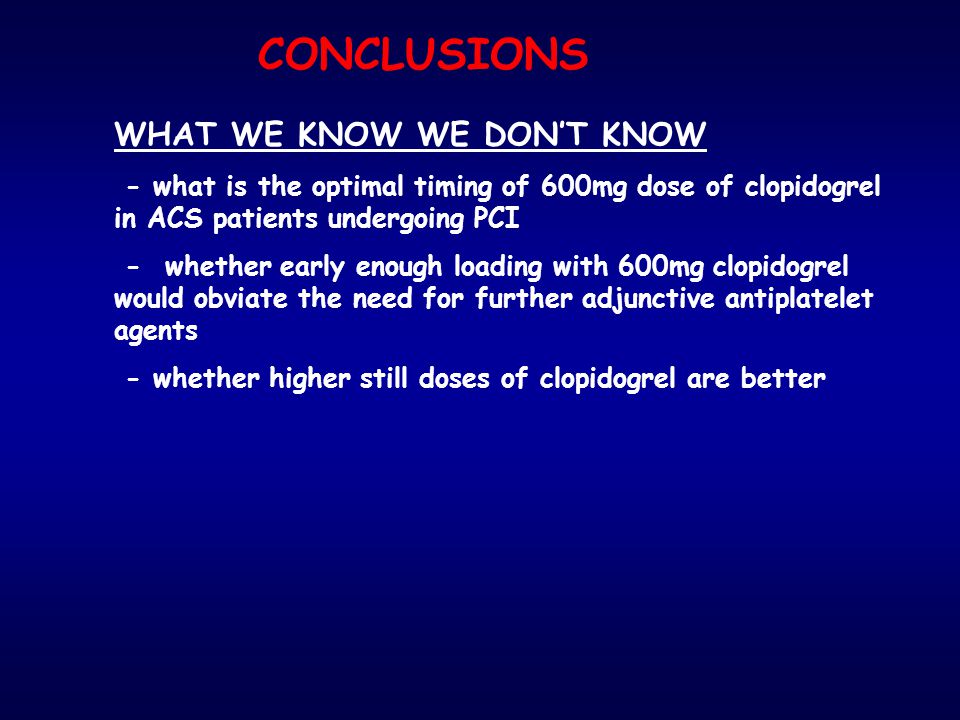 CONCLUSIONS

WHAT WE KNOW WE DON'T KNOW

- what is the optimal timing of 600mg dose of clopidogrel in ACS patients undergoing PCI

- whether early enough loading with 600mg clopidogrel would obviate the need for further adjunctive antiplatelet agents

- whether higher still doses of clopidogrel are better